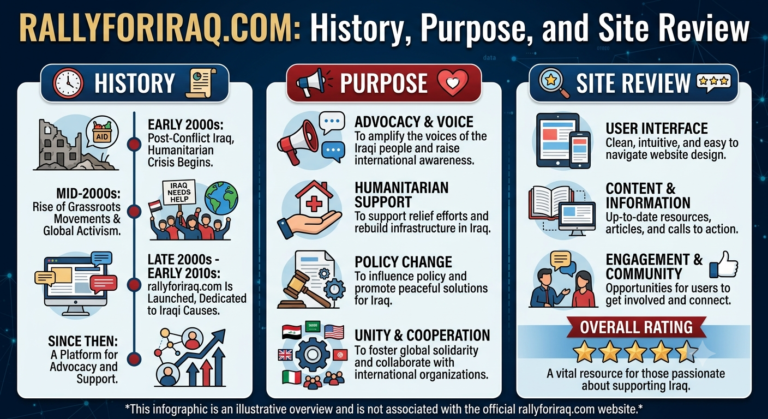 RALLYFORIRAQ.COM: History, Purpose, and Site Review

HISTORY

AID

EARLY 2000s: Post-Conflict Iraq, Humanitarian Crisis Begins.

MID-2000s: Rise of Grassroots Movements & Global Activism.

IRAQ NEEDS HELP

LATE 2000s - EARLY 2010s: rallyforiraq.com Is Launched, Dedicated to Iraqi Causes.

SINCE THEN: A Platform for Advocacy and Support.

PURPOSE

ADVOCACY & VOICE
To amplify the voices of the Iraqi people and raise international awareness.

HUMANITARIAN SUPPORT
To support relief efforts and rebuild infrastructure in Iraq.

POLICY CHANGE
To influence policy and promote peaceful solutions for Iraq.

UNITY & COOPERATION
To foster global solidarity and collaborate with international organizations.

SITE REVIEW

USER INTERFACE
Clean, intuitive, and easy to navigate website design.

CONTENT & INFORMATION
Up-to-date resources, articles, and calls to action.

ENGAGEMENT & COMMUNITY
Opportunities for users to get involved and connect.

OVERALL RATING

A vital resource for those passionate about supporting Iraq.

*This infographic is an illustrative overview and is not associated with the official rallyforiraq.com website.*